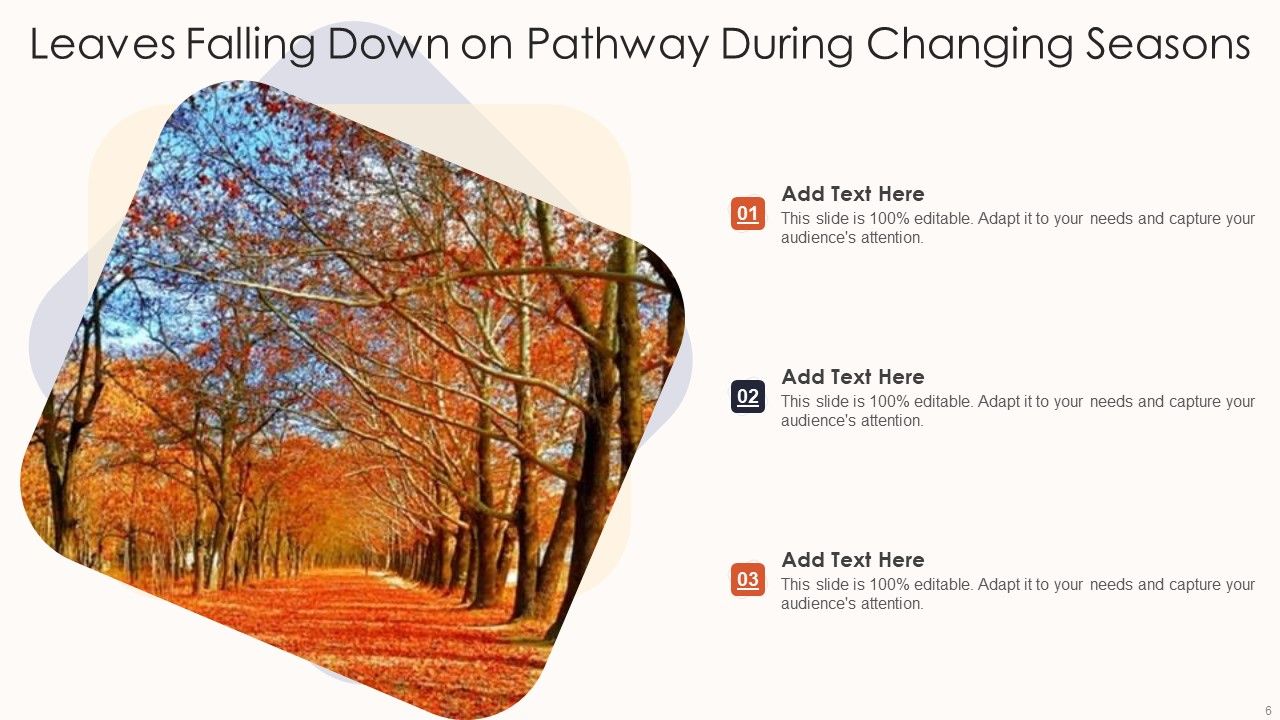 Leaves Falling Down on Pathway During Changing Seasons

01
Add Text Here
This slide is 100% editable. Adapt it to your needs and capture your audience's attention.

02
Add Text Here
This slide is 100% editable. Adapt it to your needs and capture your audience's attention.

03
Add Text Here
This slide is 100% editable. Adapt it to your needs and capture your audience's attention.

6